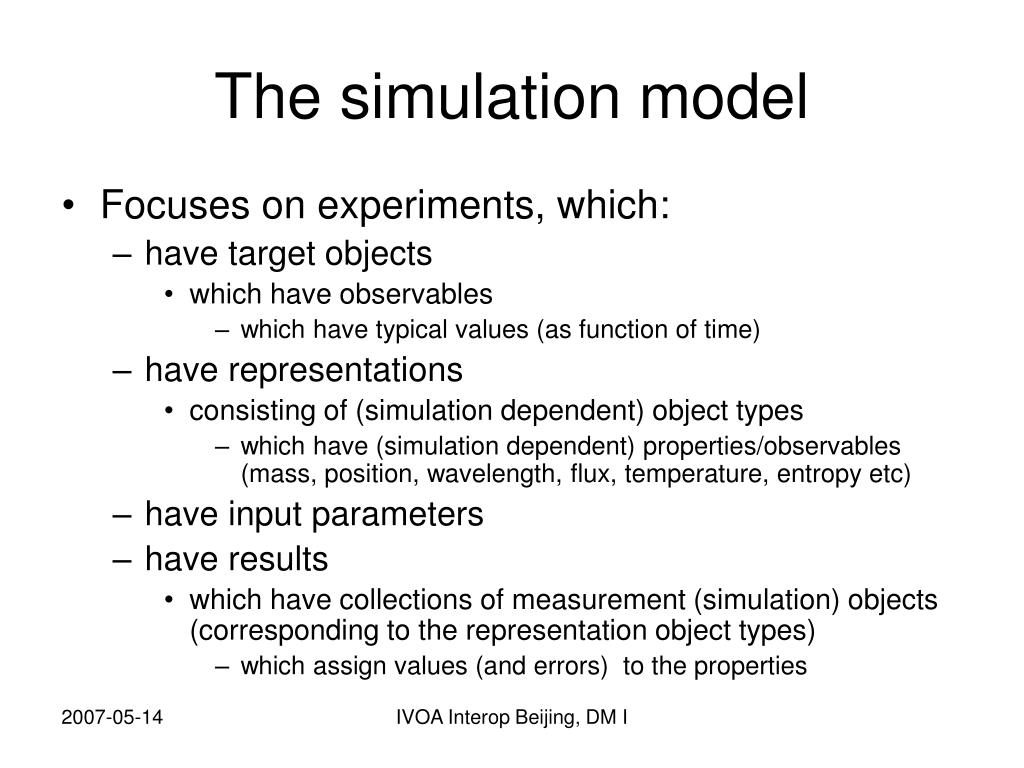 The simulation model

• Focuses on experiments, which:
– have target objects
• which have observables
– which have typical values (as function of time)
– have representations
• consisting of (simulation dependent) object types
– which have (simulation dependent) properties/observables (mass, position, wavelength, flux, temperature, entropy etc)
– have input parameters
– have results
• which have collections of measurement (simulation) objects (corresponding to the representation object types)
– which assign values (and errors) to the properties

2007-05-14

IVOA Interop Beijing, DM I